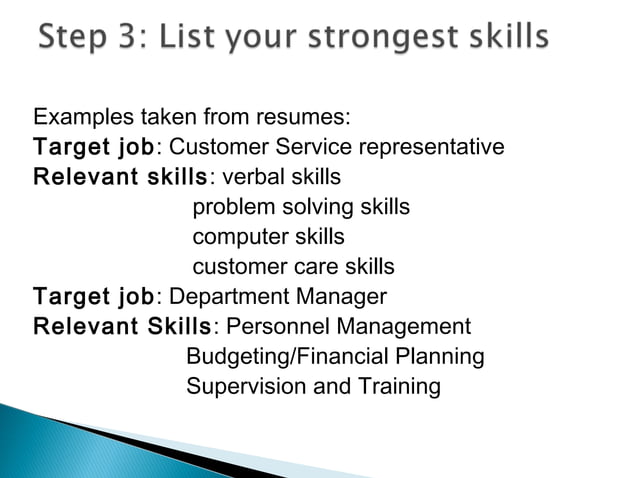 Step 3: List your strongest skills

Examples taken from resumes:
Target job: Customer Service representative
Relevant skills: verbal skills
problem solving skills
computer skills
customer care skills
Target job: Department Manager
Relevant Skills: Personnel Management
Budgeting/Financial Planning
Supervision and Training